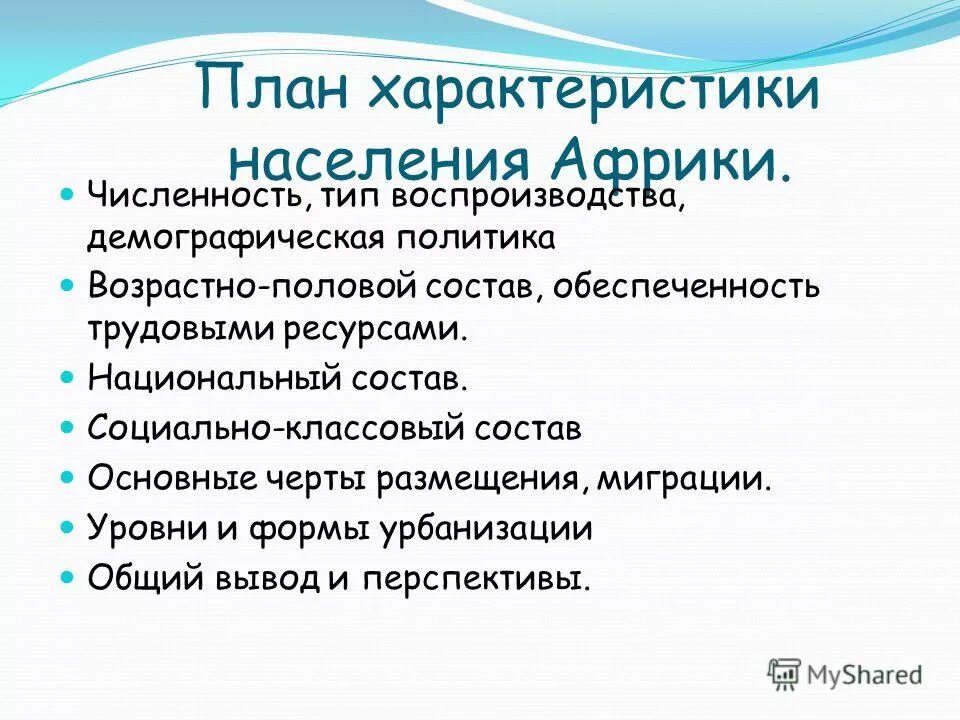 План характеристики населения Африки.

- Численность, тип воспроизводства, демографическая политика
- Возрастно-половой состав, обеспеченность трудовыми ресурсами.
- Национальный состав.
- Социально-классовый состав
- Основные черты размещения, миграции.
- Уровни и формы урбанизации
- Общий вывод и перспективы.

MyShared